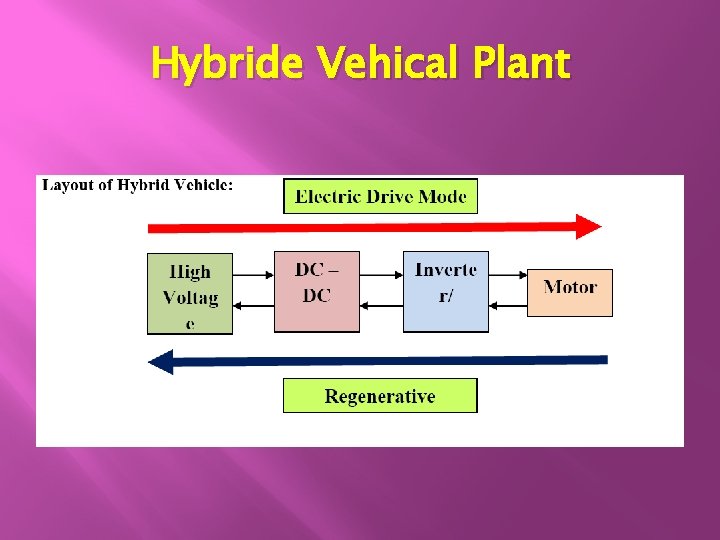 Hybride Vehical Plant

Layout of Hybrid Vehicle:

Electric Drive Mode

High Voltag e

DC – DC

Inverte r/

Motor

Regenerative